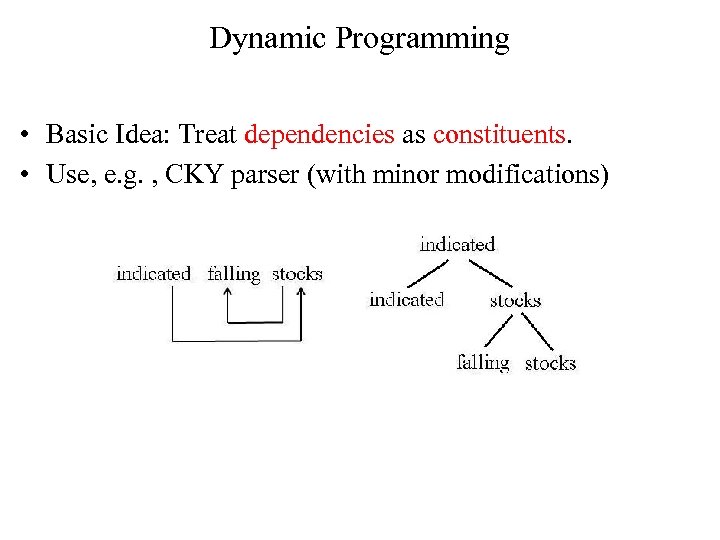 Dynamic Programming

• Basic Idea: Treat dependencies as constituents.
• Use, e.g. , CKY parser (with minor modifications)

indicated falling stocks

indicated
indicated stocks
falling stocks